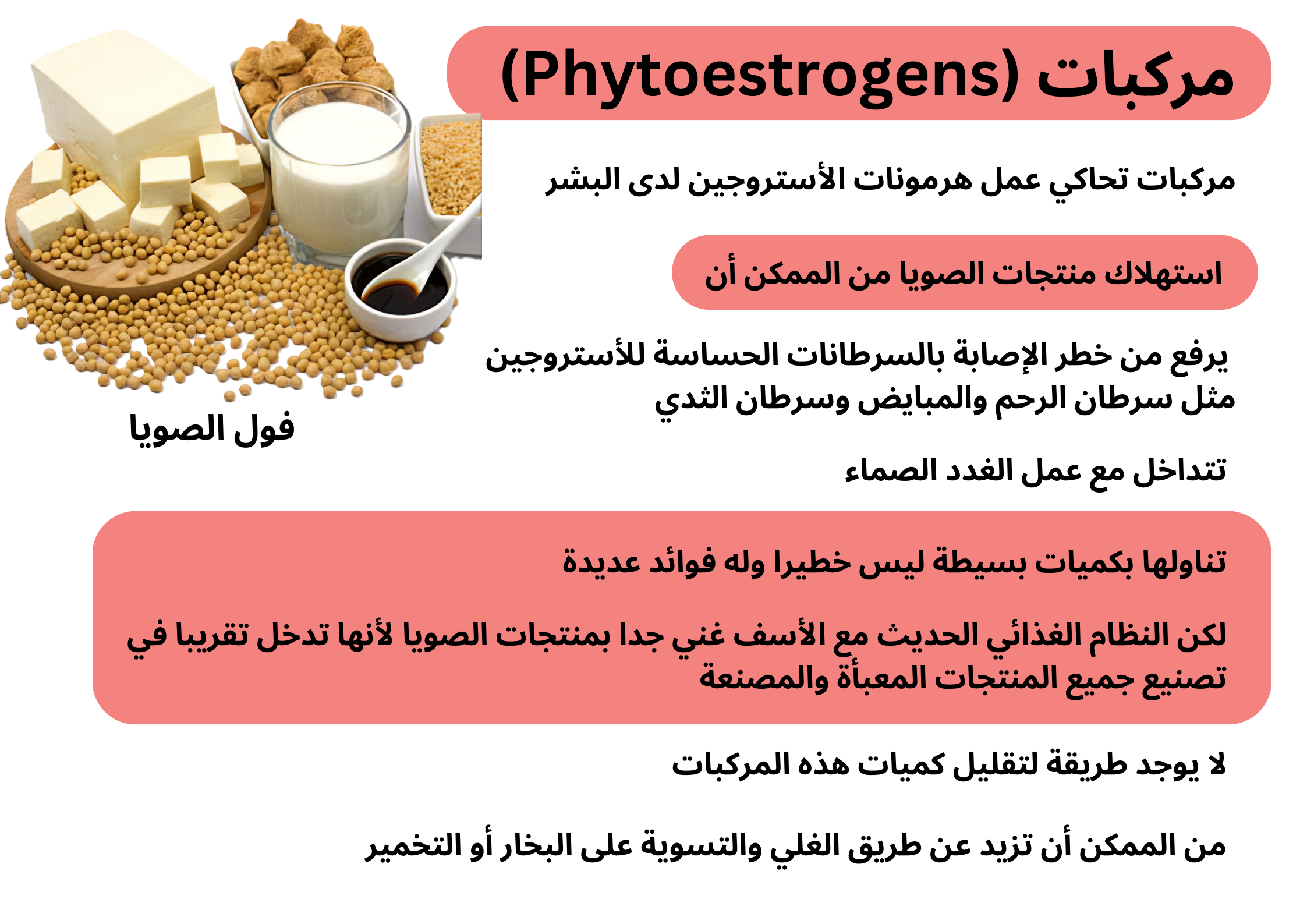 مركبات (Phytoestrogens)

مركبات تحاكي عمل هرمونات الأستروجين لدى البشر

استهلاك منتجات الصويا من الممكن أن

يرفع من خطر الإصابة بالسرطانات الحساسة للأستروجين مثل سرطان الرحم والمبايض وسرطان الثدي

فول الصويا

تتداخل مع عمل الغدد الصماء

تناولها بكميات بسيطة ليس خطيرا وله فوائد عديدة

لكن النظام الغذائي الحديث مع الأسف غني جدا بمنتجات الصويا لأنها تدخل تقريبا في تصنيع جميع المنتجات المعبأة والمصنعة

لا يوجد طريقة لتقليل كميات هذه المركبات

من الممكن أن تزيد عن طريق الغلي والتسوية على البخار أو التخمير